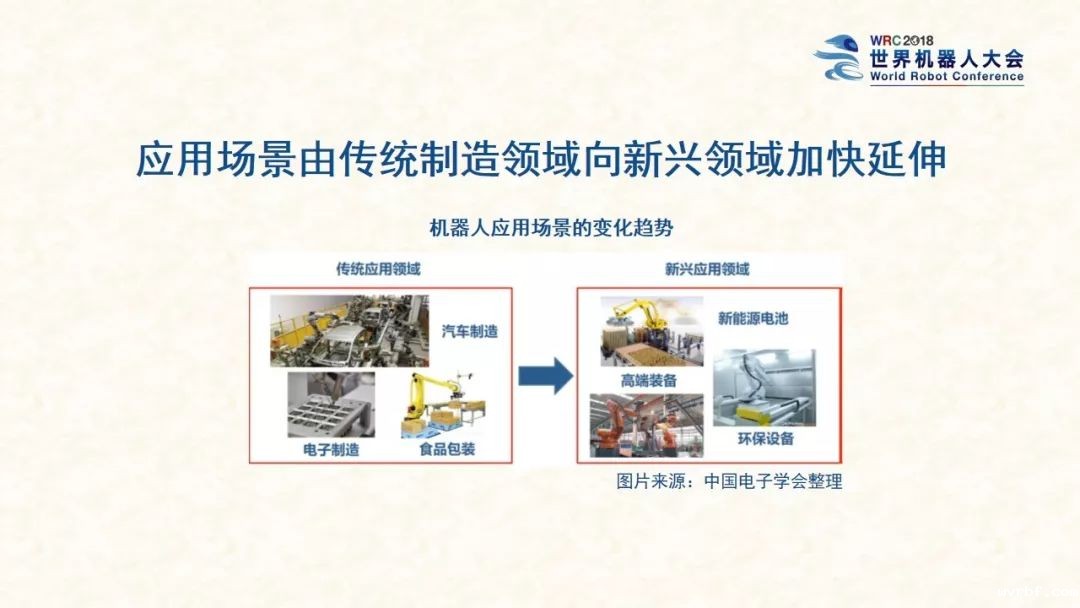 WRC 2018
世界机器人大会
World Robot Conference

应用场景由传统制造领域向新兴领域加快延伸

机器人应用场景的变化趋势

传统应用领域

汽车制造

电子制造

食品包装

新兴应用领域

新能源电池

高端装备

环保设备

图片来源：中国电子学会整理